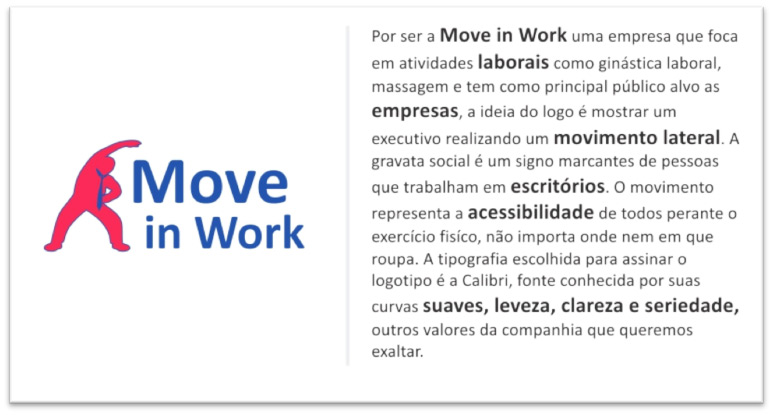 Move in Work

Por ser a Move in Work uma empresa que foca em atividades laborais como ginástica laboral, massagem e tem como principal público alvo as empresas, a ideia do logo é mostrar um executivo realizando um movimento lateral. A gravata social é um signo marcantes de pessoas que trabalham em escritórios. O movimento representa a acessibilidade de todos perante o exercício fisíco, não importa onde nem em que roupa. A tipografia escolhida para assinar o logotipo é a Calibri, fonte conhecida por suas curvas suaves, leveza, clareza e seriedade, outros valores da companhia que queremos exaltar.